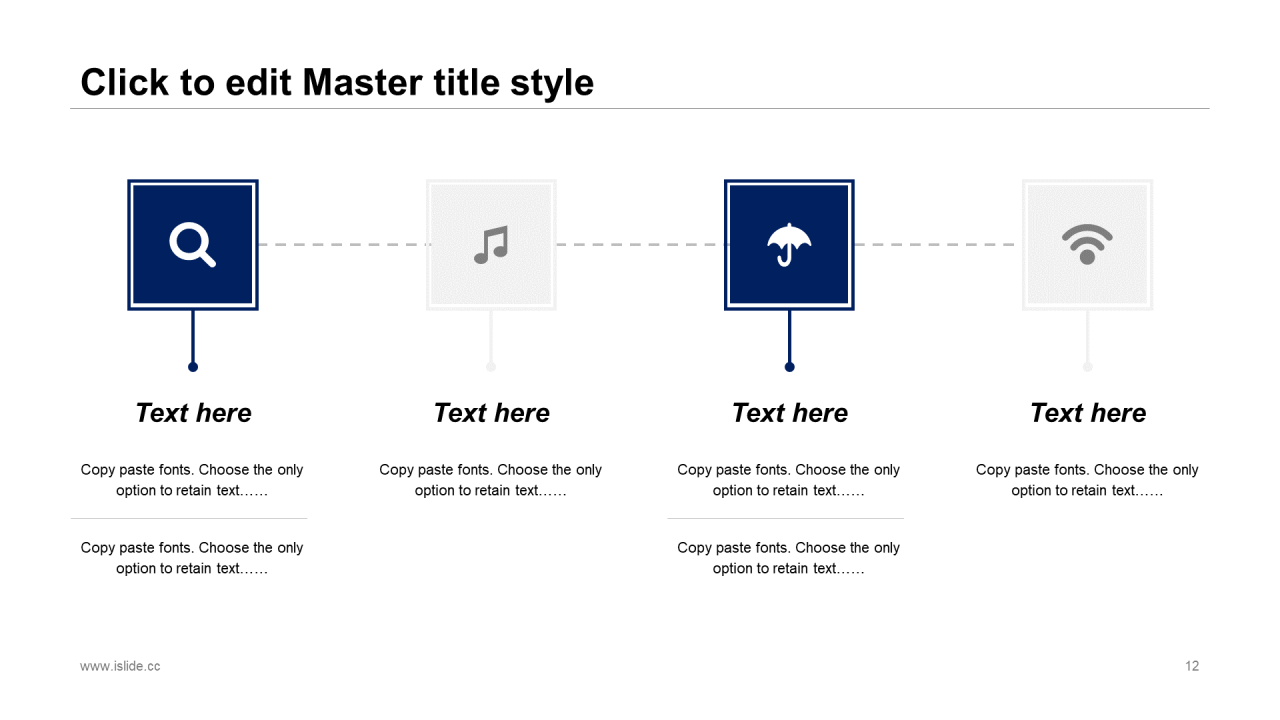 Click to edit Master title style

Text here

Copy paste fonts. Choose the only option to retain text……

Copy paste fonts. Choose the only option to retain text……

Text here

Copy paste fonts. Choose the only option to retain text……

Text here

Copy paste fonts. Choose the only option to retain text……

Copy paste fonts. Choose the only option to retain text……

Text here

Copy paste fonts. Choose the only option to retain text……

www.islide.cc

12